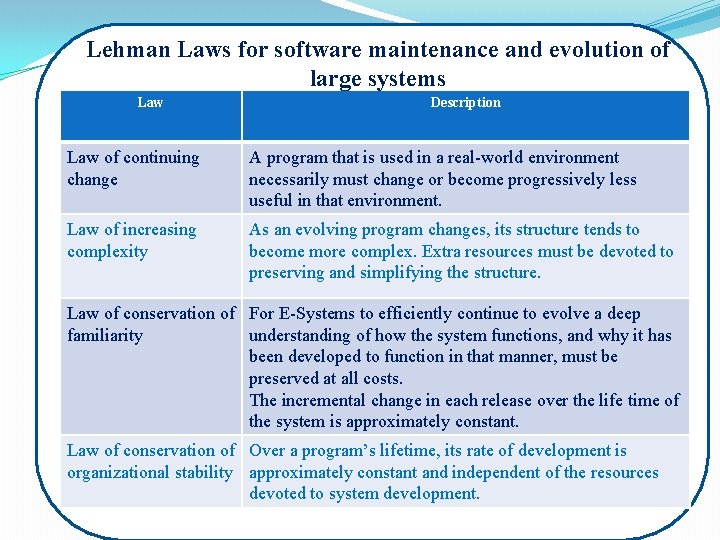 Lehman Laws for software maintenance and evolution of large systems

| Law | Description |
|---|---|
| Law of continuing change | A program that is used in a real-world environment necessarily must change or become progressively less useful in that environment. |
| Law of increasing complexity | As an evolving program changes, its structure tends to become more complex. Extra resources must be devoted to preserving and simplifying the structure. |
| Law of conservation of familiarity | For E-Systems to efficiently continue to evolve a deep understanding of how the system functions, and why it has been developed to function in that manner, must be preserved at all costs. The incremental change in each release over the life time of the system is approximately constant. |
| Law of conservation of organizational stability | Over a program's lifetime, its rate of development is approximately constant and independent of the resources devoted to system development. |